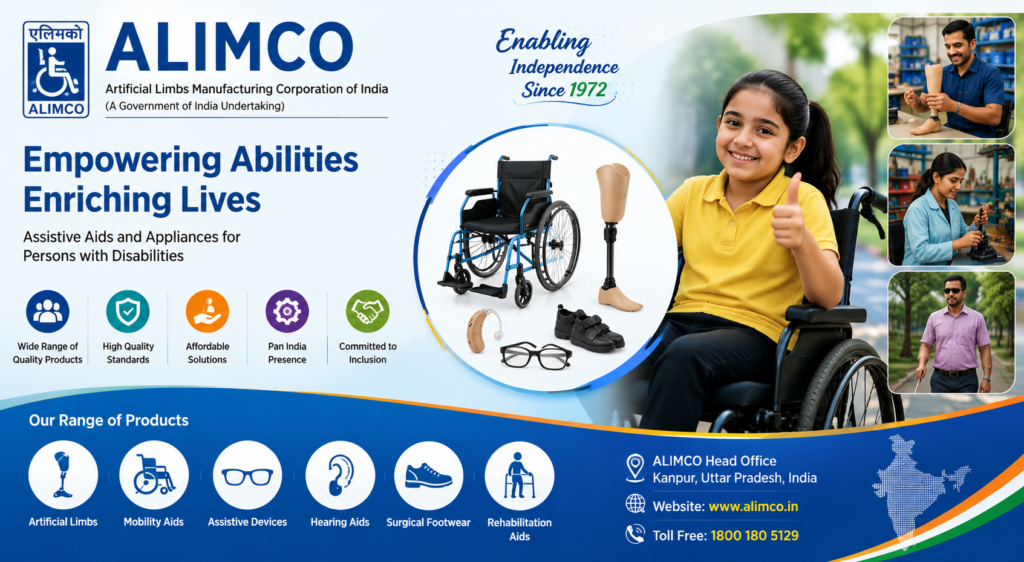 एलिमको
ALIMCO

ALIMCO
Artificial Limbs Manufacturing Corporation of India
(A Government of India Undertaking)

Enabling Independence Since 1972

Empowering Abilities Enriching Lives

Assistive Aids and Appliances for Persons with Disabilities

Wide Range of Quality Products
High Quality Standards
Affordable Solutions
Pan India Presence
Committed to Inclusion

Our Range of Products

Artificial Limbs
Mobility Aids
Assistive Devices
Hearing Aids
Surgical Footwear
Rehabilitation Aids

ALIMCO Head Office
Kanpur, Uttar Pradesh, India
Website: www.alimco.in
Toll Free: 1800 180 5129